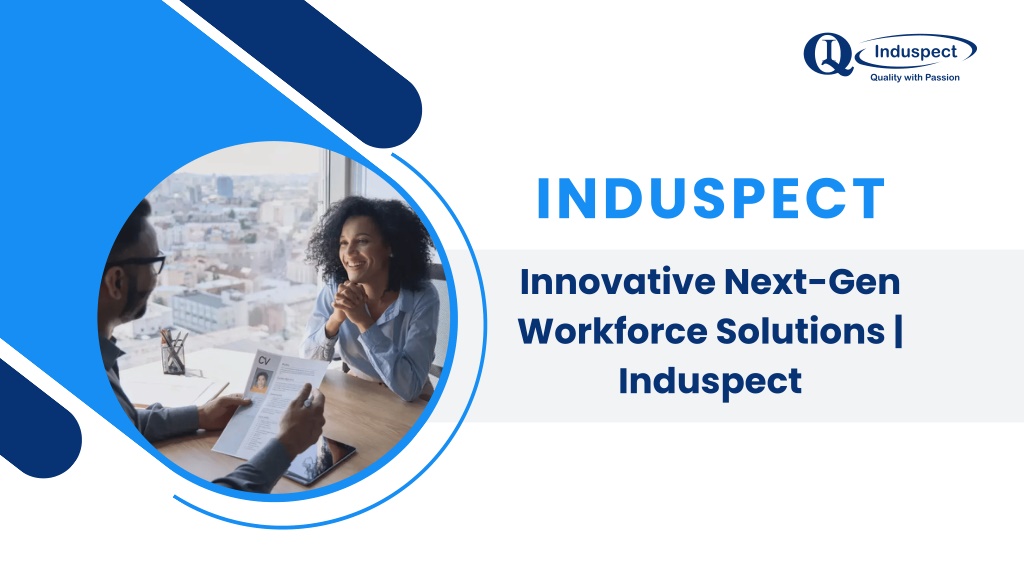 IQ Induspect
Quality with Passion

INDUSPECT

Innovative Next-Gen Workforce Solutions | Induspect

CV